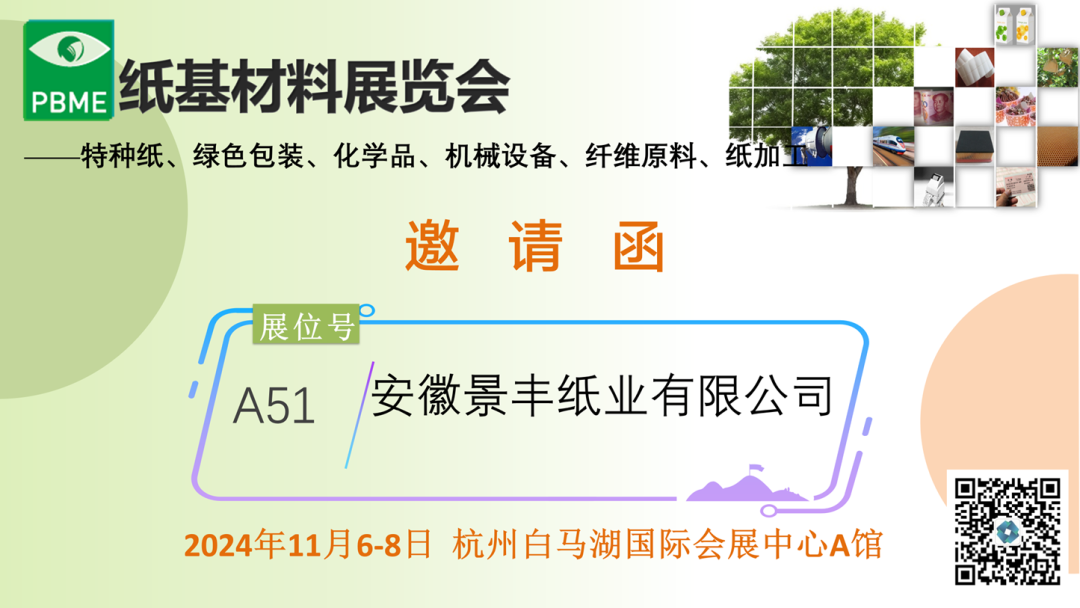 PBME 纸基材料展览会

——特种纸、绿色包装、化学品、机械设备、纤维原料、纸加工

邀 请 函

展位号

A51 安徽景丰纸业有限公司

2024年11月6-8日 杭州白马湖国际会展中心A馆